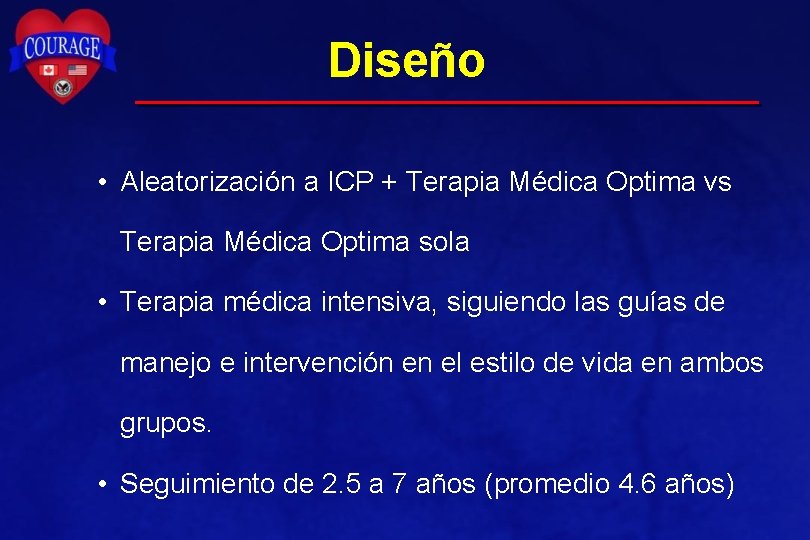 COURAGE

Diseño

• Aleatorización a ICP + Terapia Médica Optima vs Terapia Médica Optima sola

• Terapia médica intensiva, siguiendo las guías de manejo e intervención en el estilo de vida en ambos grupos.

• Seguimiento de 2.5 a 7 años (promedio 4.6 años)